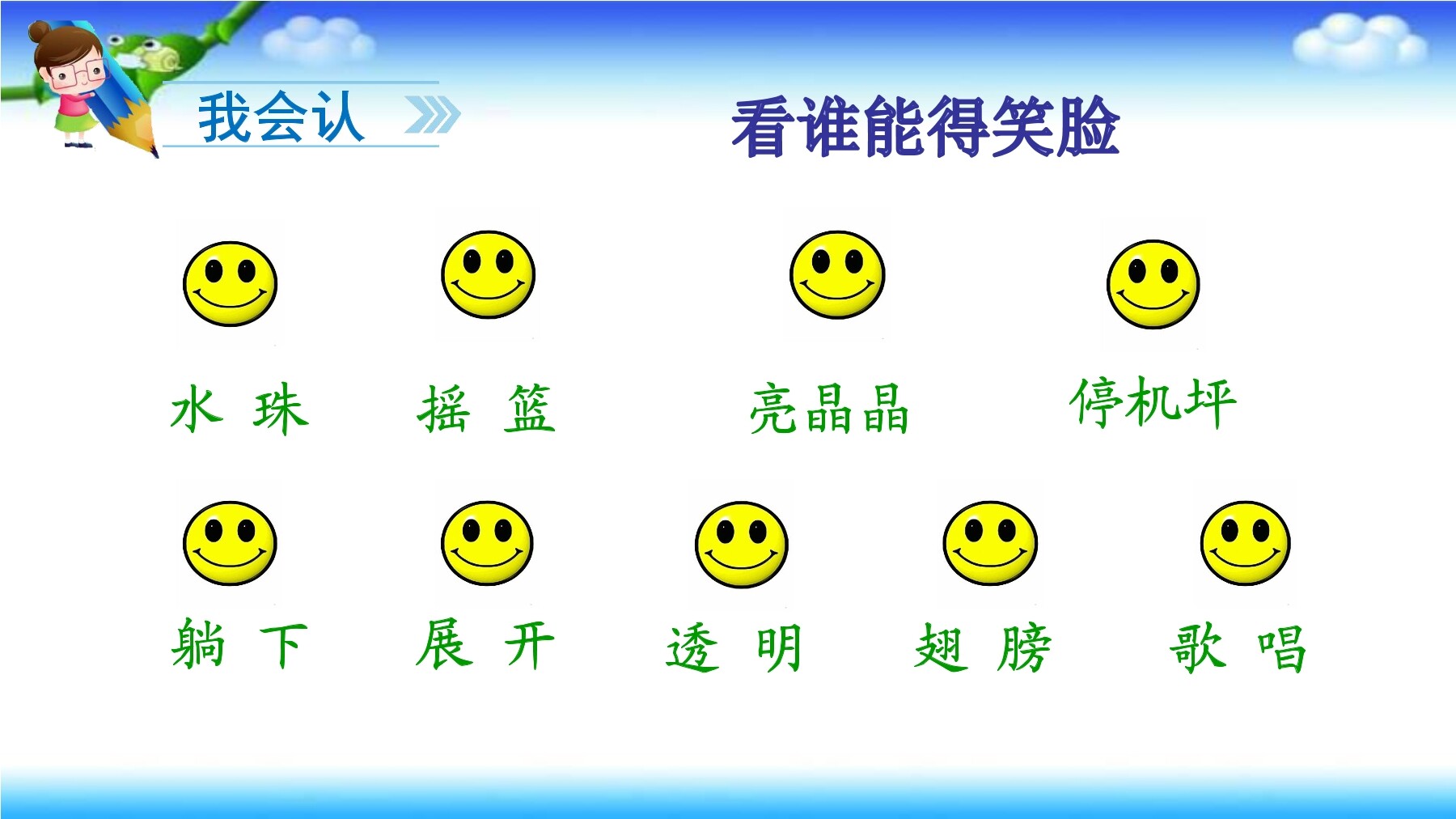 我会认

看谁能得笑脸

水 珠　　摇 篮　　亮晶晶　　停机坪

躺 下　　展 开　　透 明　　翅 膀　　歌 唱